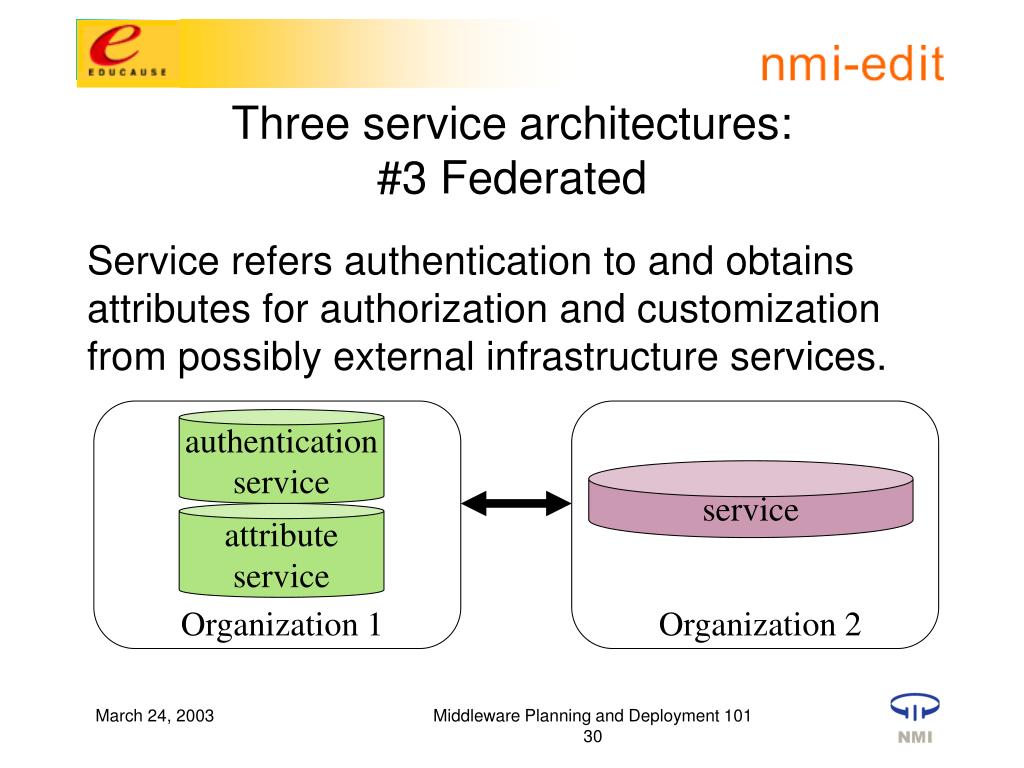 e
EDUCAUSE

nmi-edit

Three service architectures:
#3 Federated

Service refers authentication to and obtains attributes for authorization and customization from possibly external infrastructure services.

authentication service

attribute service

Organization 1

service

Organization 2

March 24, 2003

Middleware Planning and Deployment 101
30

NMI